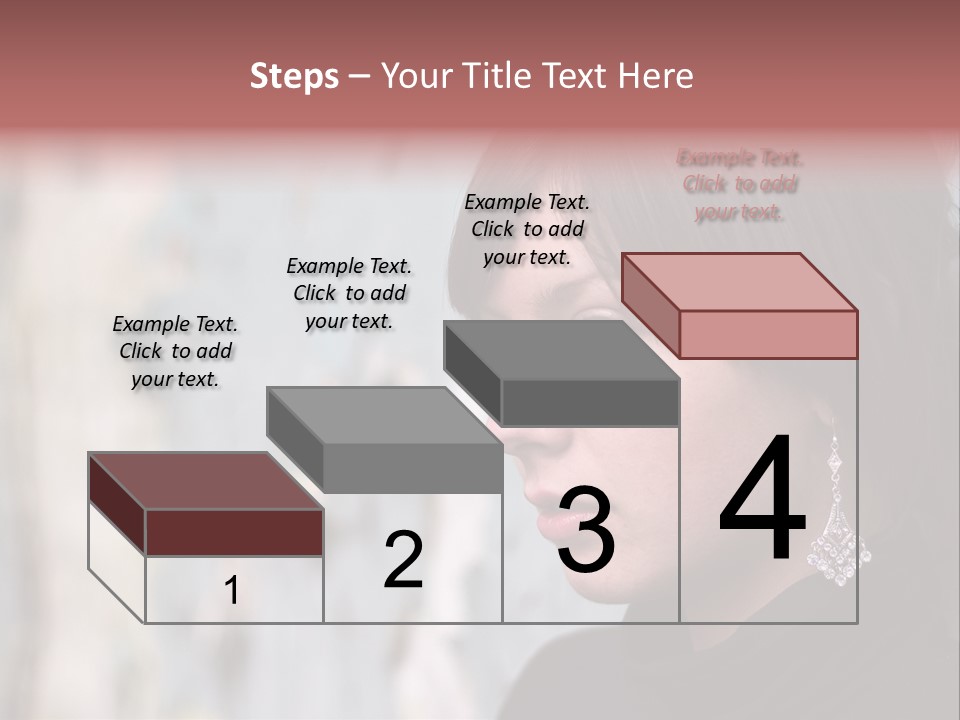 Steps – Your Title Text Here

Example Text. Click to add your text.

Example Text. Click to add your text.

Example Text. Click to add your text.

Example Text. Click to add your text.

1

2

3

4